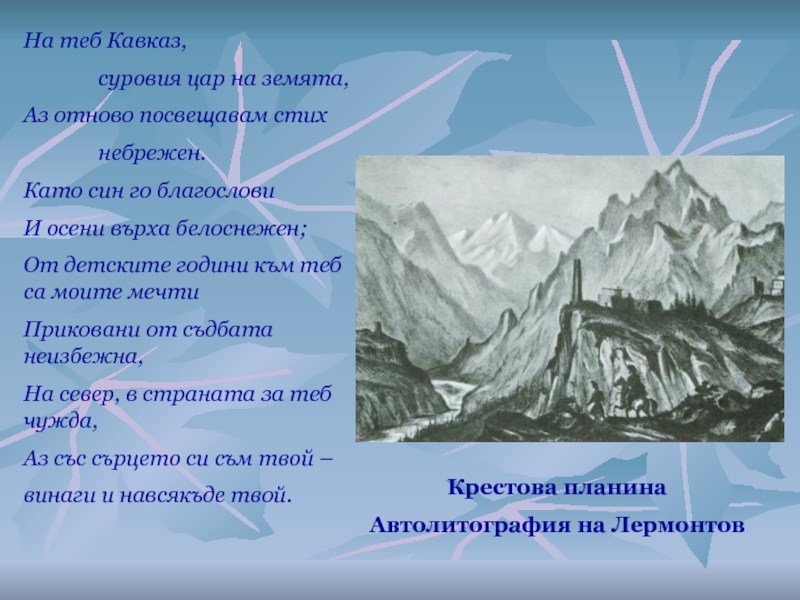 На теб Кавказ,
суровия цар на земята,
Аз отново посвещавам стих
небрежен.
Като син го благослови
И осени върха белоснежен;
От детските години към теб са моите мечти
Приковани от съдбата неизбежна,
На север, в страната за теб чужда,
Аз със сърцето си съм твой –
винаги и навсякъде твой.

Крестова планина
Автолитография на Лермонтов